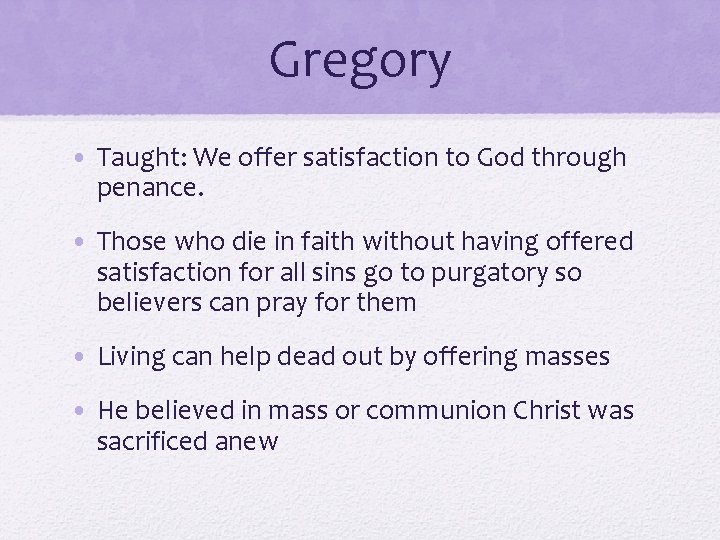 Gregory

• Taught: We offer satisfaction to God through penance.

• Those who die in faith without having offered satisfaction for all sins go to purgatory so believers can pray for them

• Living can help dead out by offering masses

• He believed in mass or communion Christ was sacrificed anew